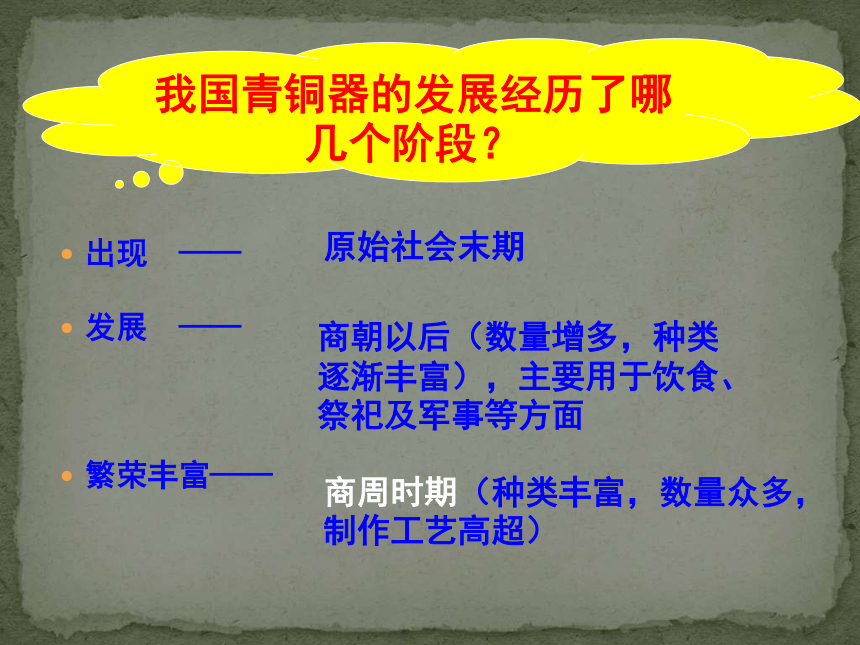 我国青铜器的发展经历了哪几个阶段？

• 出现 ——

原始社会末期

• 发展 ——

商朝以后（数量增多，种类逐渐丰富），主要用于饮食、祭祀及军事等方面

• 繁荣丰富——

商周时期（种类丰富，数量众多，制作工艺高超）